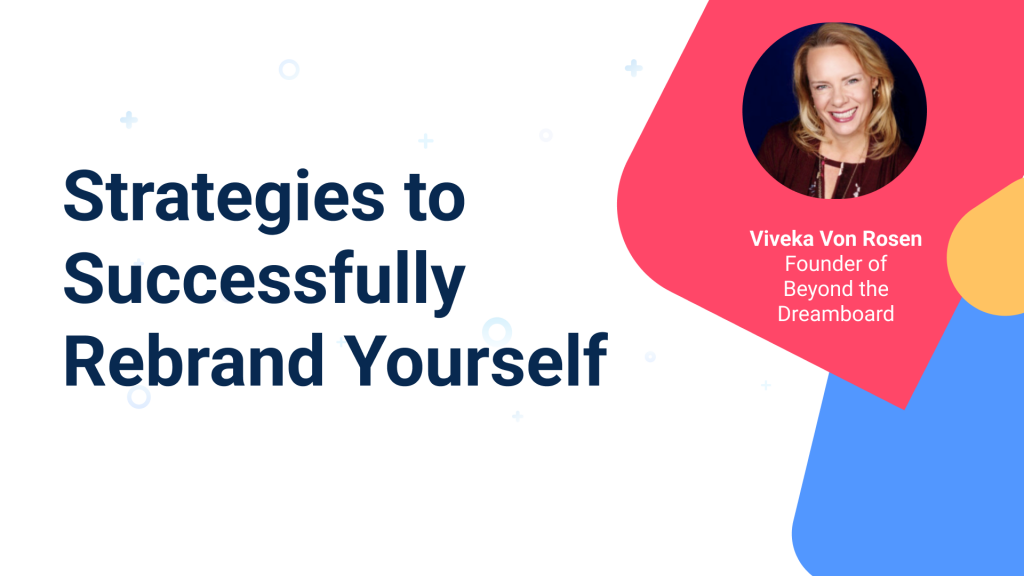 Strategies to Successfully Rebrand Yourself

Viveka Von Rosen
Founder of Beyond the Dreamboard